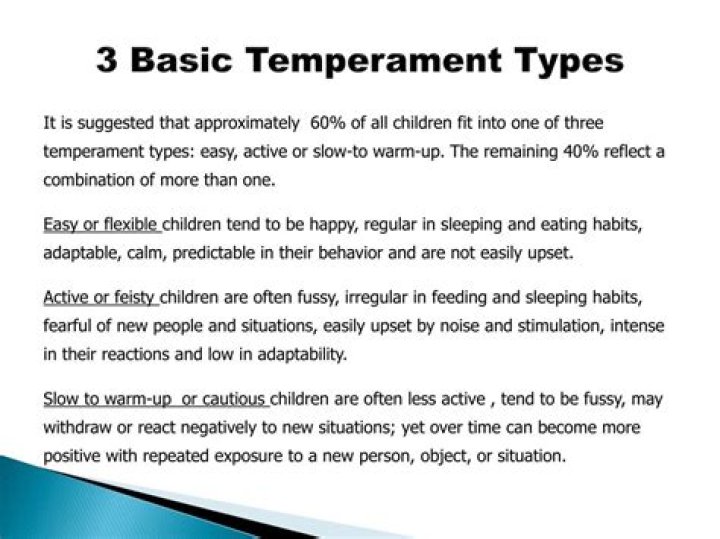 3 Basic Temperament Types

It is suggested that approximately 60% of all children fit into one of three temperament types: easy, active or slow-to warm-up. The remaining 40% reflect a combination of more than one.

Easy or flexible children tend to be happy, regular in sleeping and eating habits, adaptable, calm, predictable in their behavior and are not easily upset.

Active or feisty children are often fussy, irregular in feeding and sleeping habits, fearful of new people and situations, easily upset by noise and stimulation, intense in their reactions and low in adaptability.

Slow to warm-up or cautious children are often less active , tend to be fussy, may withdraw or react negatively to new situations; yet over time can become more positive with repeated exposure to a new person, object, or situation.